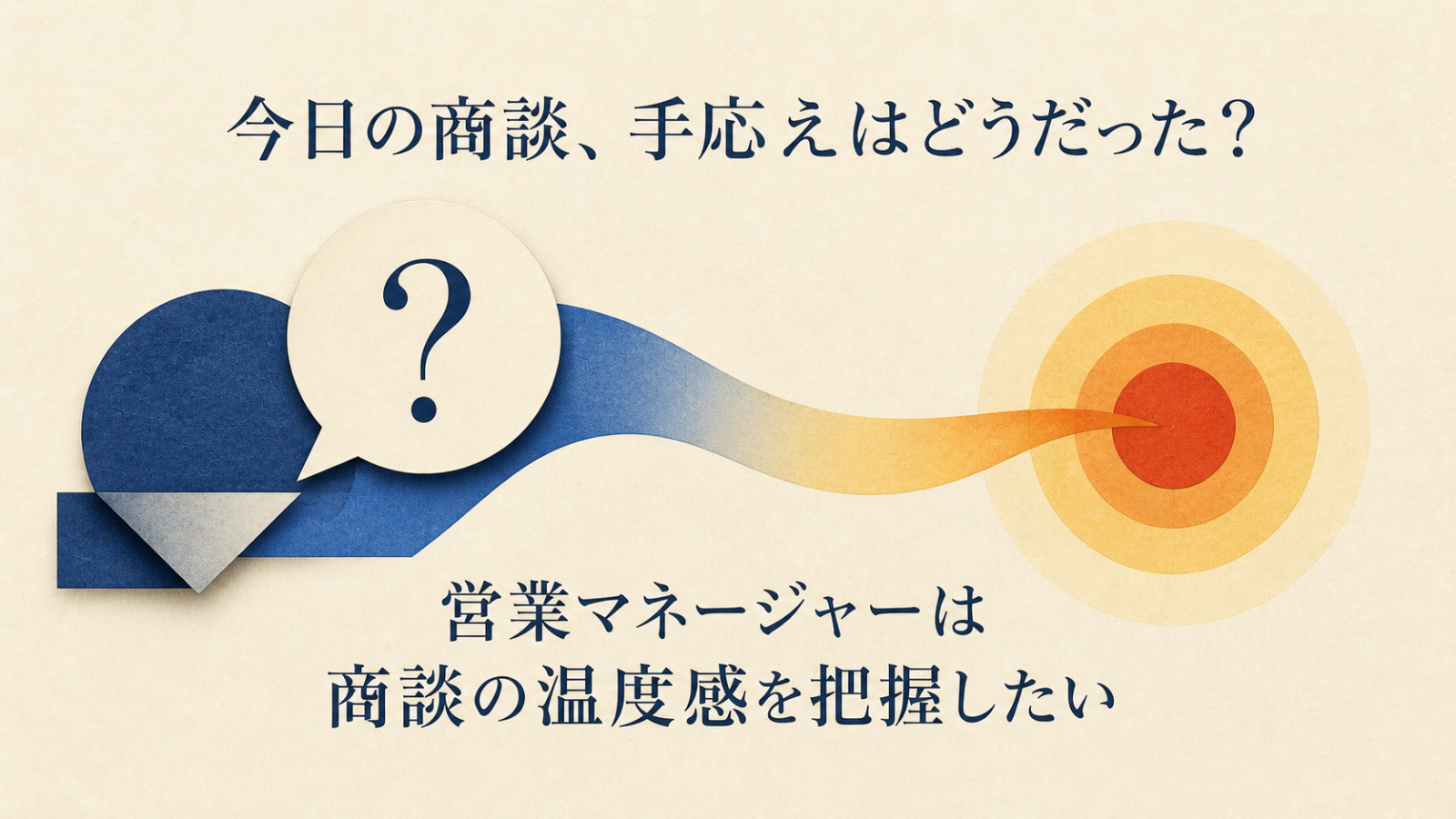 今日の商談、手応えはどうだった?

?

営業マネージャーは
商談の温度感を把握したい